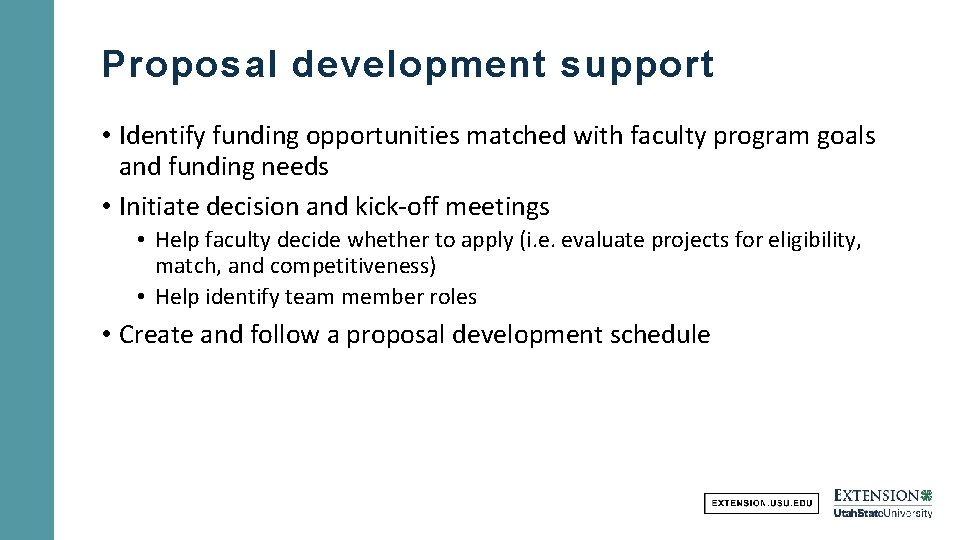 Proposal development support

• Identify funding opportunities matched with faculty program goals and funding needs
• Initiate decision and kick-off meetings
  • Help faculty decide whether to apply (i.e. evaluate projects for eligibility, match, and competitiveness)
  • Help identify team member roles
• Create and follow a proposal development schedule

EXTENSION.USU.EDU

EXTENSION
UtahStateUniversity